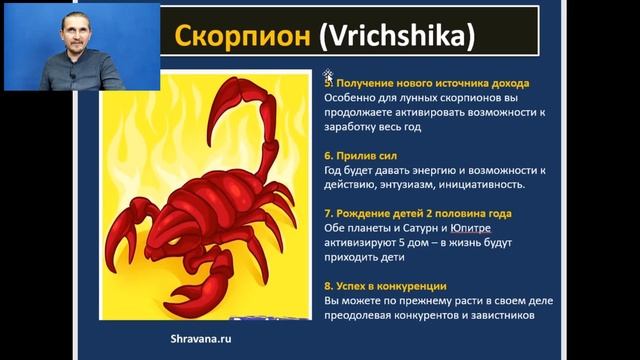 Скорпион (Vrichshika)

5. Получение нового источника дохода
Особенно для лунных скорпионов вы продолжаете активировать возможности к заработку весь год

6. Прилив сил
Год будет давать энергию и возможности к действию, энтузиазм, инициативность.

7. Рождение детей 2 половина года
Обе планеты и Сатурн и Юпитре активизируют 5 дом – в жизнь будут приходить дети

8. Успех в конкуренции
Вы можете по прежнему расти в своем деле преодолевая конкурентов и завистников

Shravana.ru